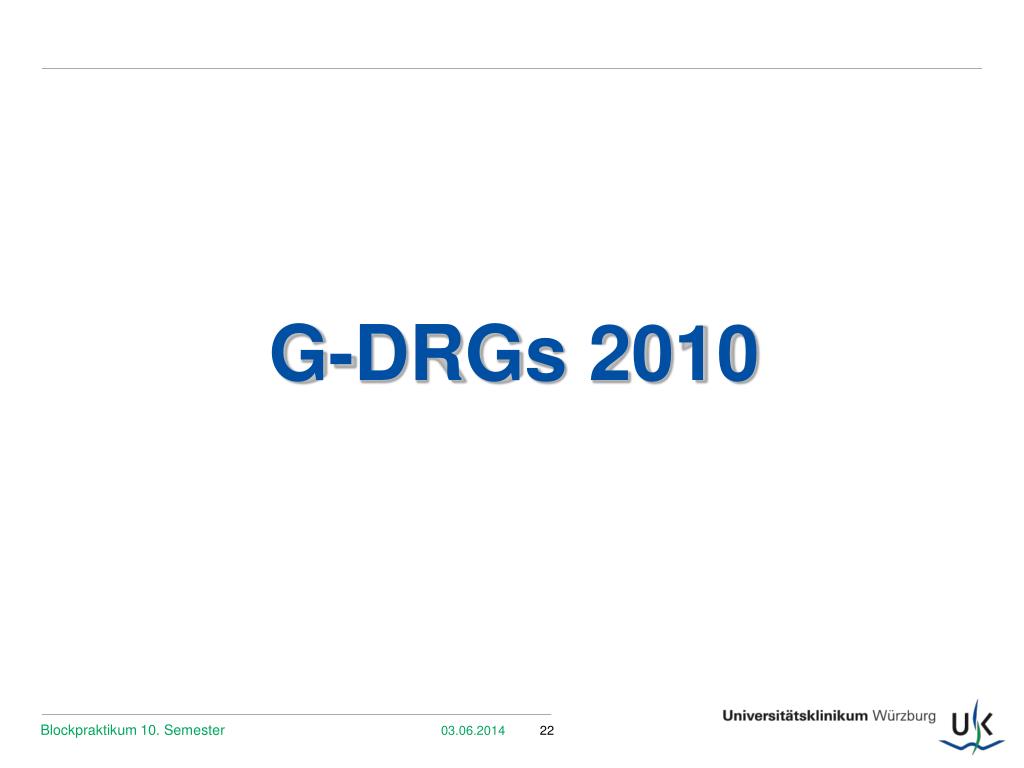 G-DRGs 2010

Blockpraktikum 10. Semester 03.06.2014 22

Universitätsklinikum Würzburg

UK